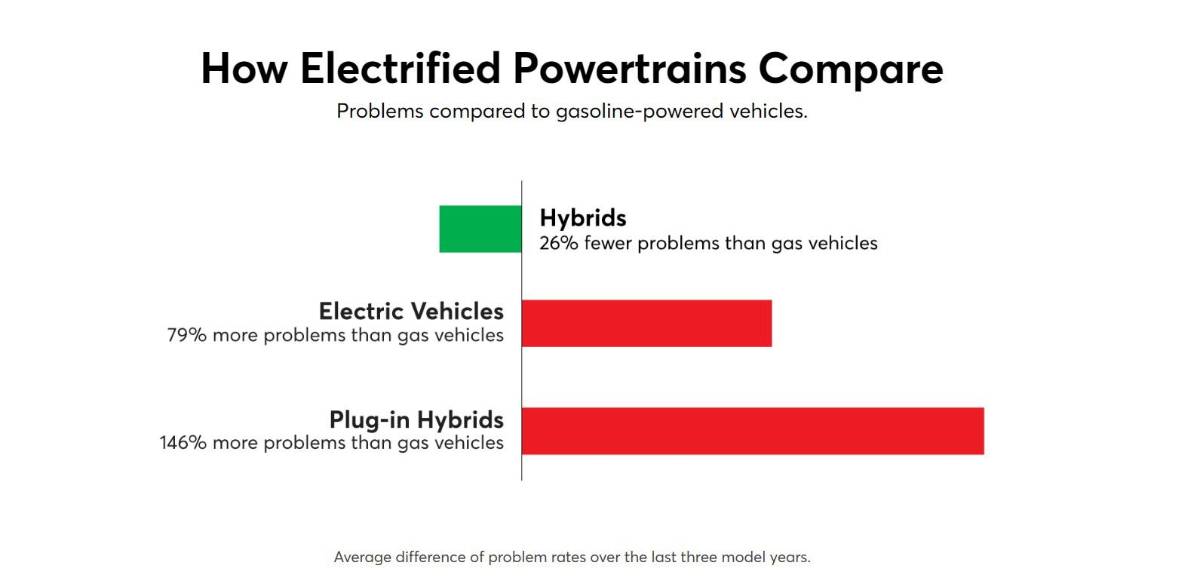 How Electrified Powertrains Compare
Problems compared to gasoline-powered vehicles.

Hybrids
26% fewer problems than gas vehicles

Electric Vehicles
79% more problems than gas vehicles

Plug-in Hybrids
146% more problems than gas vehicles

Average difference of problem rates over the last three model years.